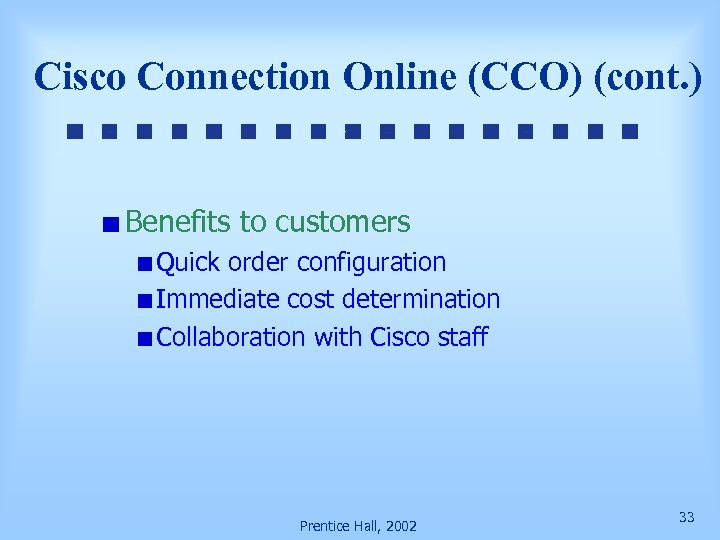 Cisco Connection Online (CCO) (cont.)

Benefits to customers

Quick order configuration

Immediate cost determination

Collaboration with Cisco staff

Prentice Hall, 2002

33